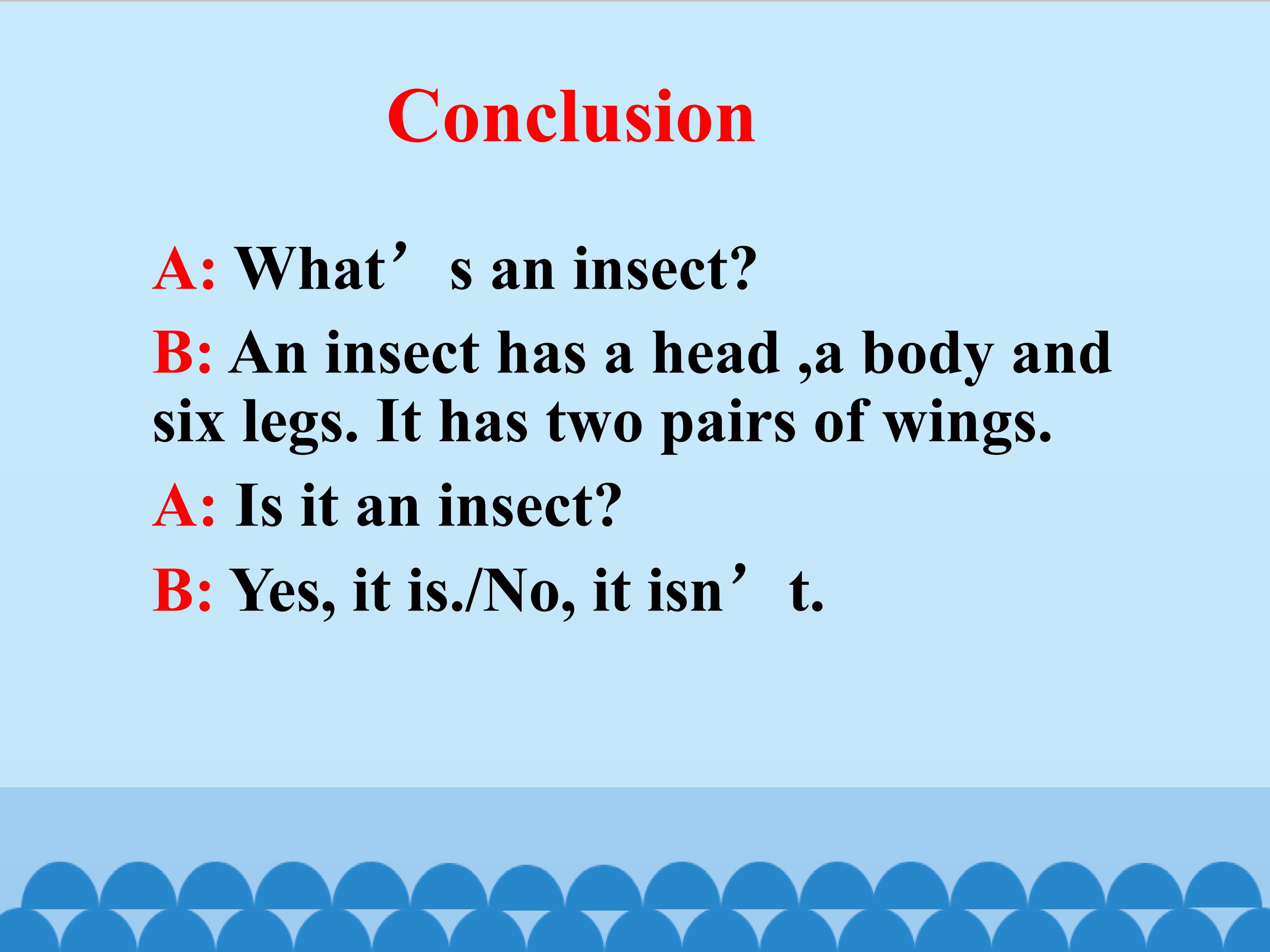 Conclusion

A: What’s an insect?

B: An insect has a head ,a body and six legs. It has two pairs of wings.

A: Is it an insect?

B: Yes, it is./No, it isn’t.